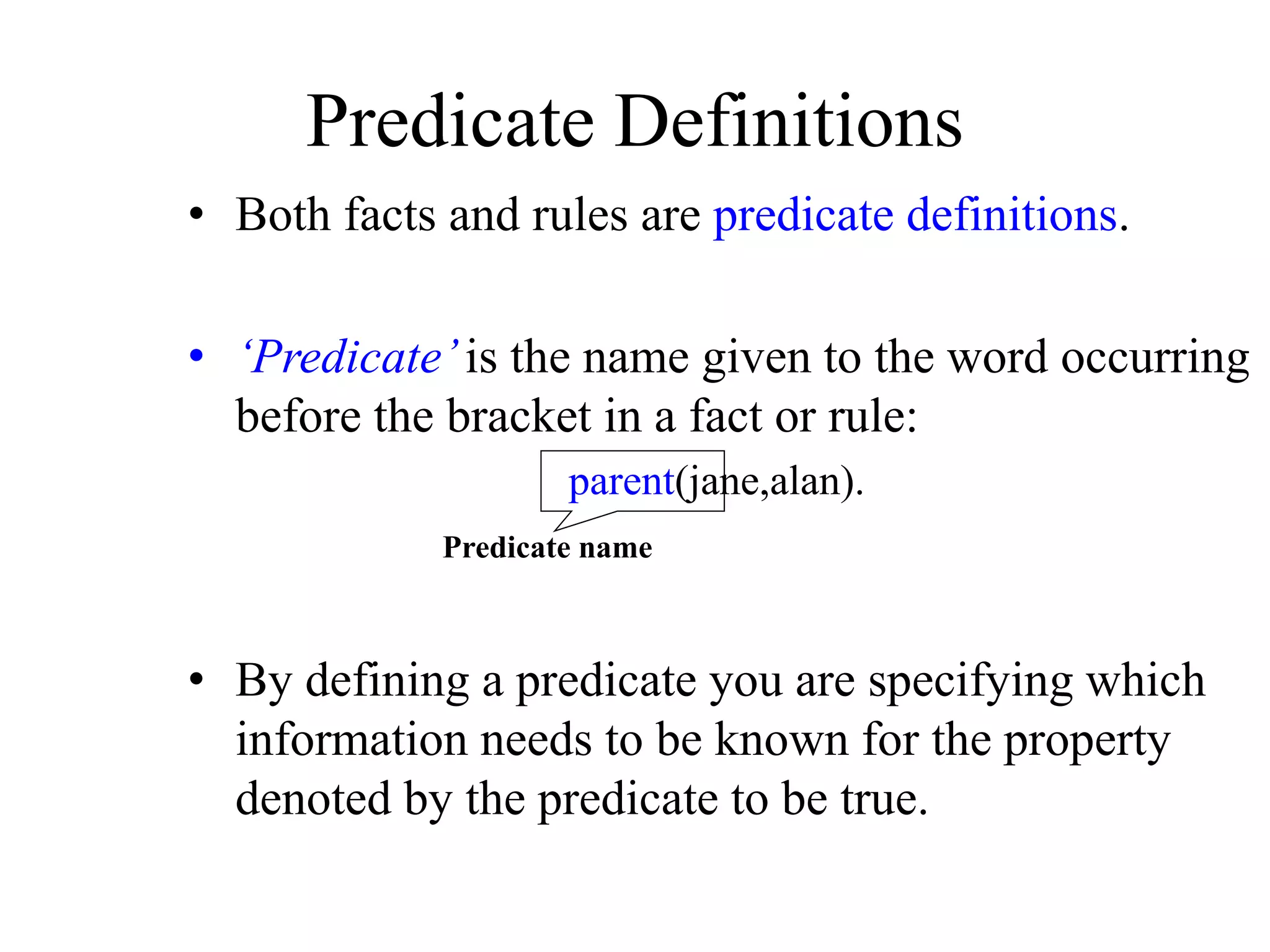 Predicate Definitions

• Both facts and rules are predicate definitions.

• ‘Predicate’ is the name given to the word occurring before the bracket in a fact or rule:

parent(jane,alan).

Predicate name

• By defining a predicate you are specifying which information needs to be known for the property denoted by the predicate to be true.